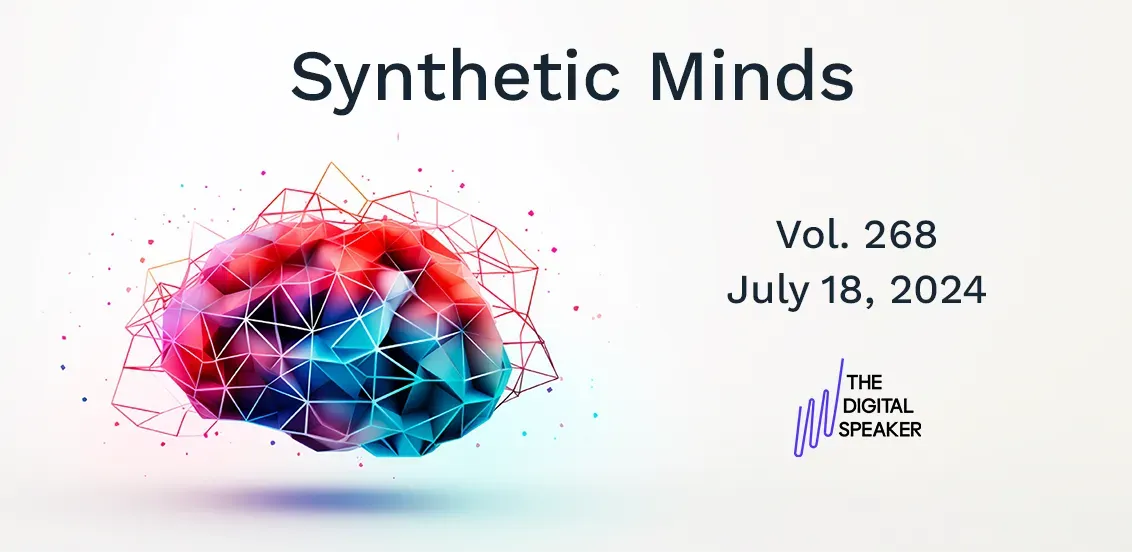 Synthetic Minds

Vol. 268
July 18, 2024

THE
DIGITAL
SPEAKER